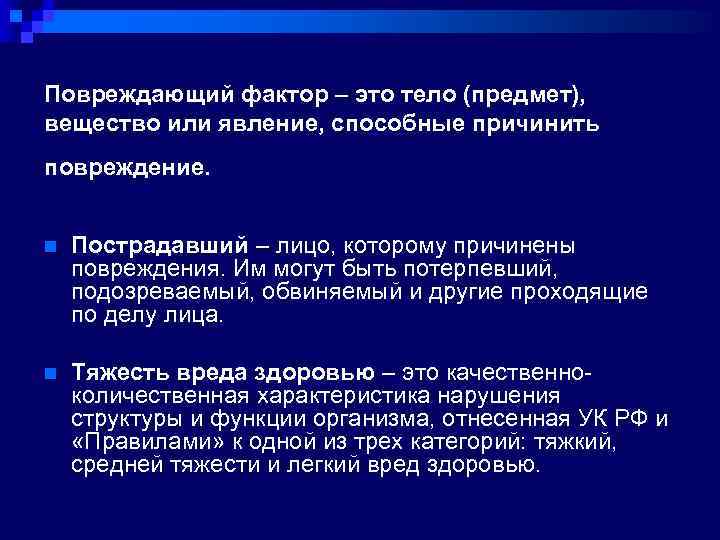 Повреждающий фактор – это тело (предмет), вещество или явление, способные причинить

повреждение.

Пострадавший – лицо, которому причинены повреждения. Им могут быть потерпевший, подозреваемый, обвиняемый и другие проходящие по делу лица.

Тяжесть вреда здоровью – это качественно-количественная характеристика нарушения структуры и функции организма, отнесенная УК РФ и «Правилами» к одной из трех категорий: тяжкий, средней тяжести и легкий вред здоровью.